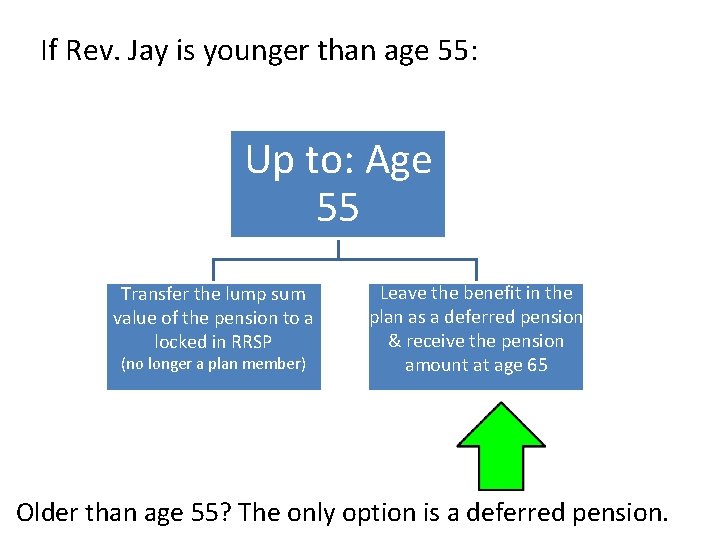 If Rev. Jay is younger than age 55:

Up to: Age 55

Transfer the lump sum value of the pension to a locked in RRSP
(no longer a plan member)

Leave the benefit in the plan as a deferred pension & receive the pension amount at age 65

Older than age 55? The only option is a deferred pension.